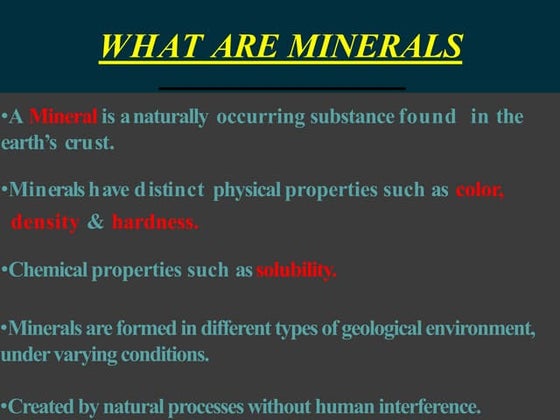 WHAT ARE MINERALS

•A Mineral is a naturally occurring substance found in the earth's crust.

•Minerals have distinct physical properties such as color, density & hardness.

•Chemical properties such as solubility.

•Minerals are formed in different types of geological environment, under varying conditions.

•Created by natural processes without human interference.